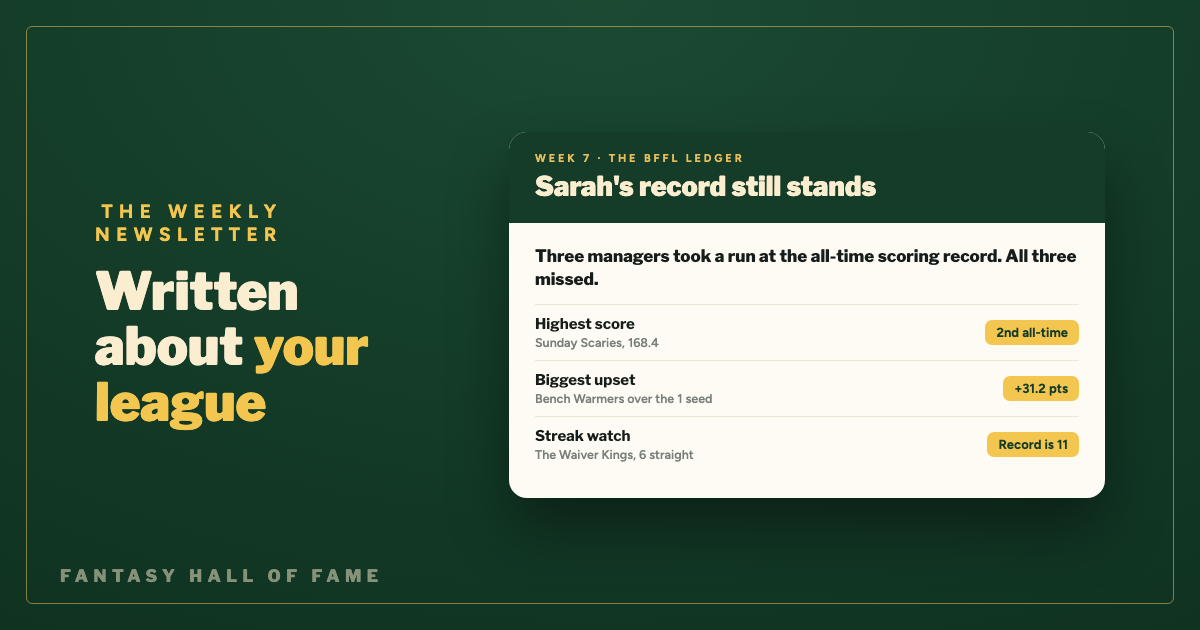 THE WEEKLY NEWSLETTER

Written about your league

WEEK 7 · THE BFFL LEDGER

Sarah's record still stands

Three managers took a run at the all-time scoring record. All three missed.

Highest score
Sunday Scaries, 168.4
2nd all-time

Biggest upset
Bench Warmers over the 1 seed
+31.2 pts

Streak watch
The Waiver Kings, 6 straight
Record is 11

FANTASY HALL OF FAME